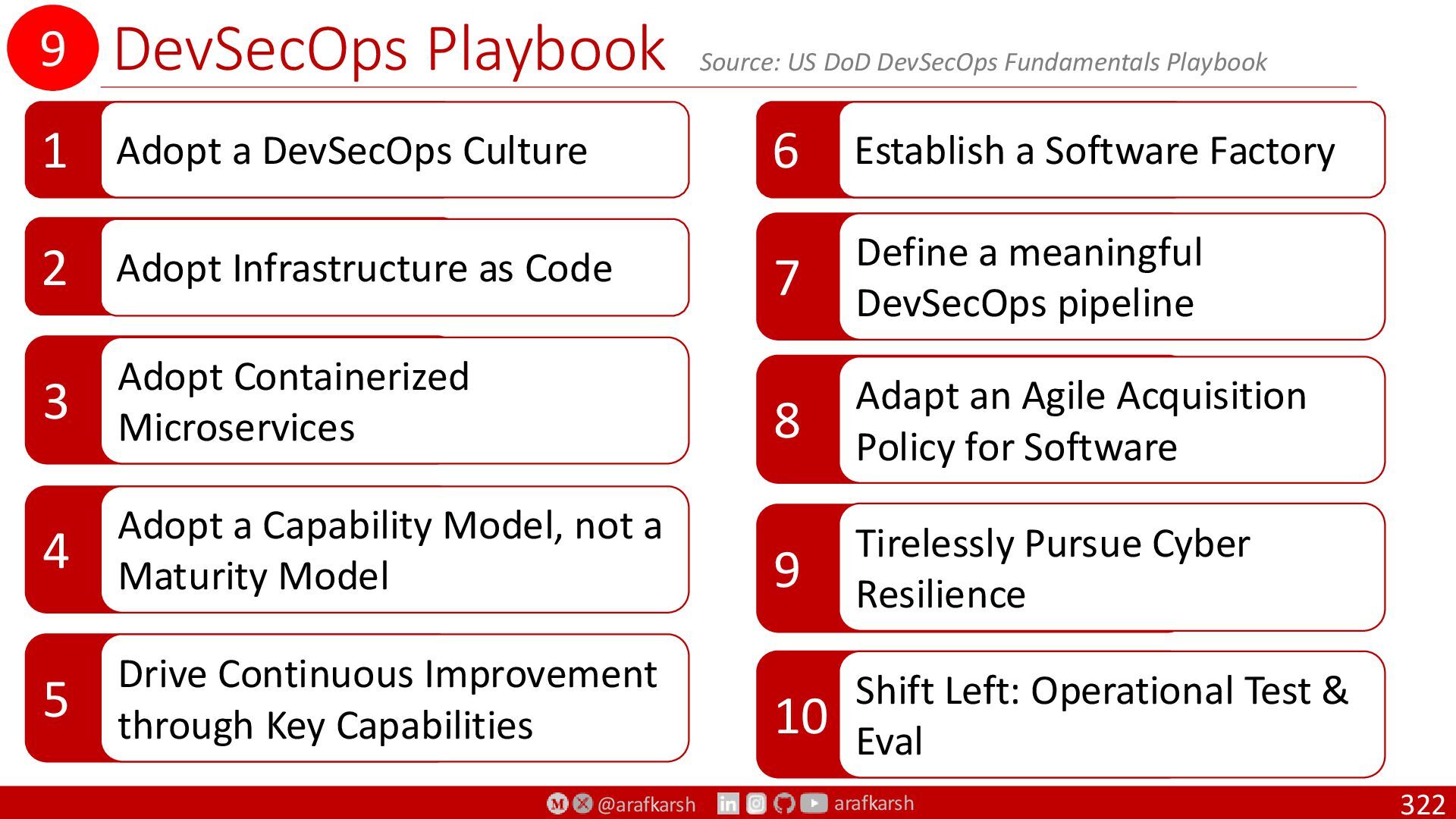 9 DevSecOps Playbook

Source: US DoD DevSecOps Fundamentals Playbook

1 Adopt a DevSecOps Culture

2 Adopt Infrastructure as Code

3 Adopt Containerized Microservices

4 Adopt a Capability Model, not a Maturity Model

5 Drive Continuous Improvement through Key Capabilities

6 Establish a Software Factory

7 Define a meaningful DevSecOps pipeline

8 Adapt an Agile Acquisition Policy for Software

9 Tirelessly Pursue Cyber Resilience

10 Shift Left: Operational Test & Eval

@arafkarsh arafkarsh

322